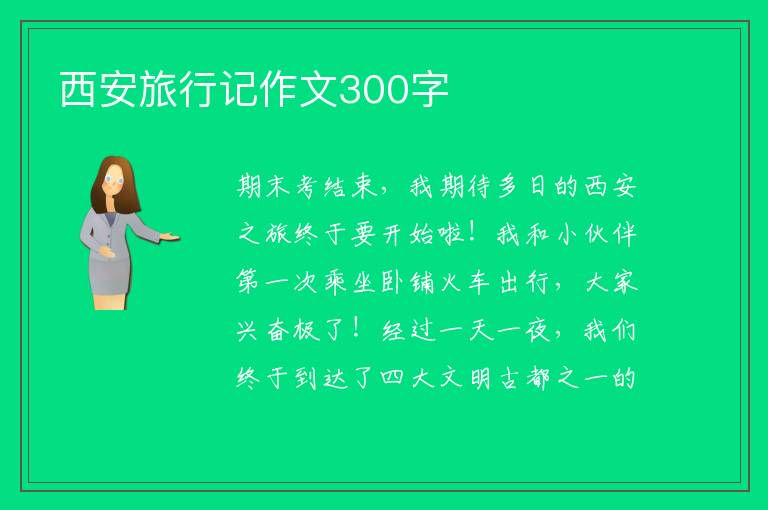 西安旅行记作文300字

期末考结束，我期待多日的西安之旅终于要开始啦！我和小伙伴第一次乘坐卧铺火车出行，大家兴奋极了！经过一天一夜，我们终于到达了四大文明古都之一的